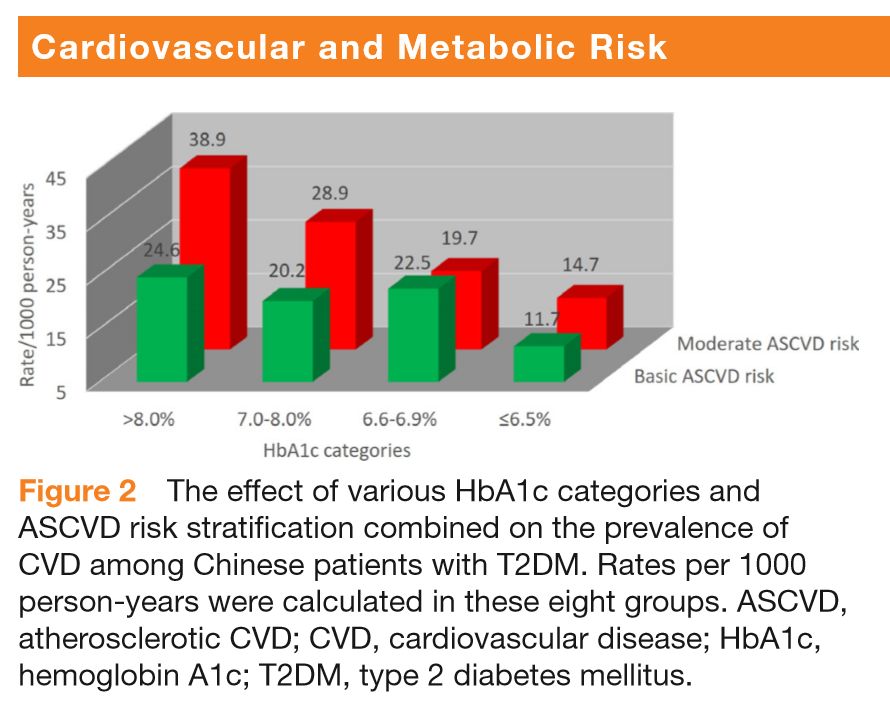 Cardiovascular and Metabolic Risk

Rate/1000 person-years

45
35
25
15
5

38.9
28.9
19.7
14.7
24.6
20.2
22.5
11.7

Moderate ASCVD risk
Basic ASCVD risk

>8.0%
7.0-8.0%
6.6-6.9%
≤6.5%

HbA1c categories

Figure 2 The effect of various HbA1c categories and ASCVD risk stratification combined on the prevalence of CVD among Chinese patients with T2DM. Rates per 1000 person-years were calculated in these eight groups. ASCVD, atherosclerotic CVD; CVD, cardiovascular disease; HbA1c, hemoglobin A1c; T2DM, type 2 diabetes mellitus.